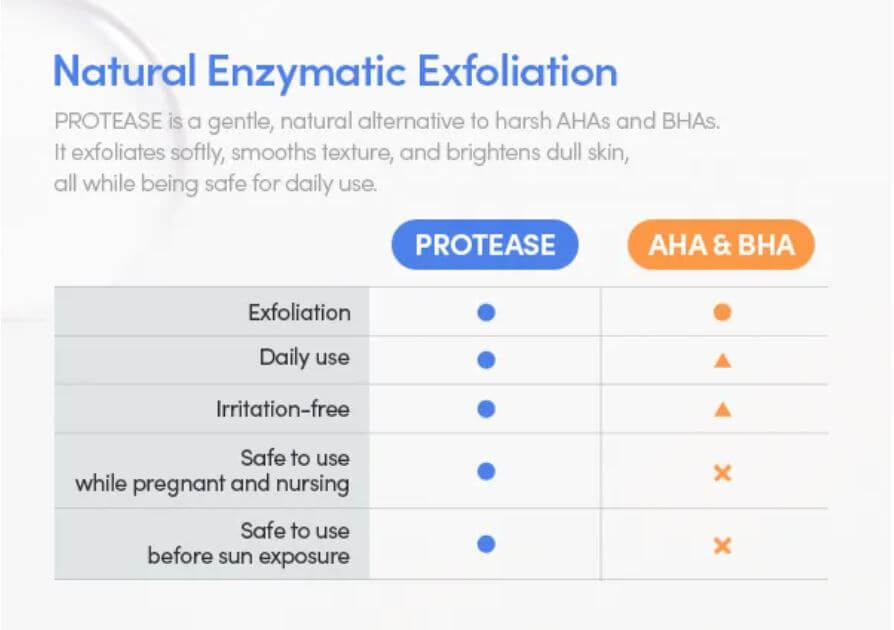 Natural Enzymatic Exfoliation

PROTEASE is a gentle, natural alternative to harsh AHAs and BHAs. It exfoliates softly, smooths texture, and brightens dull skin, all while being safe for daily use.

| | PROTEASE | AHA & BHA |
|---|---|---|
| Exfoliation | ● | ● |
| Daily use | ● | ▲ |
| Irritation-free | ● | ▲ |
| Safe to use while pregnant and nursing | ● | × |
| Safe to use before sun exposure | ● | × |